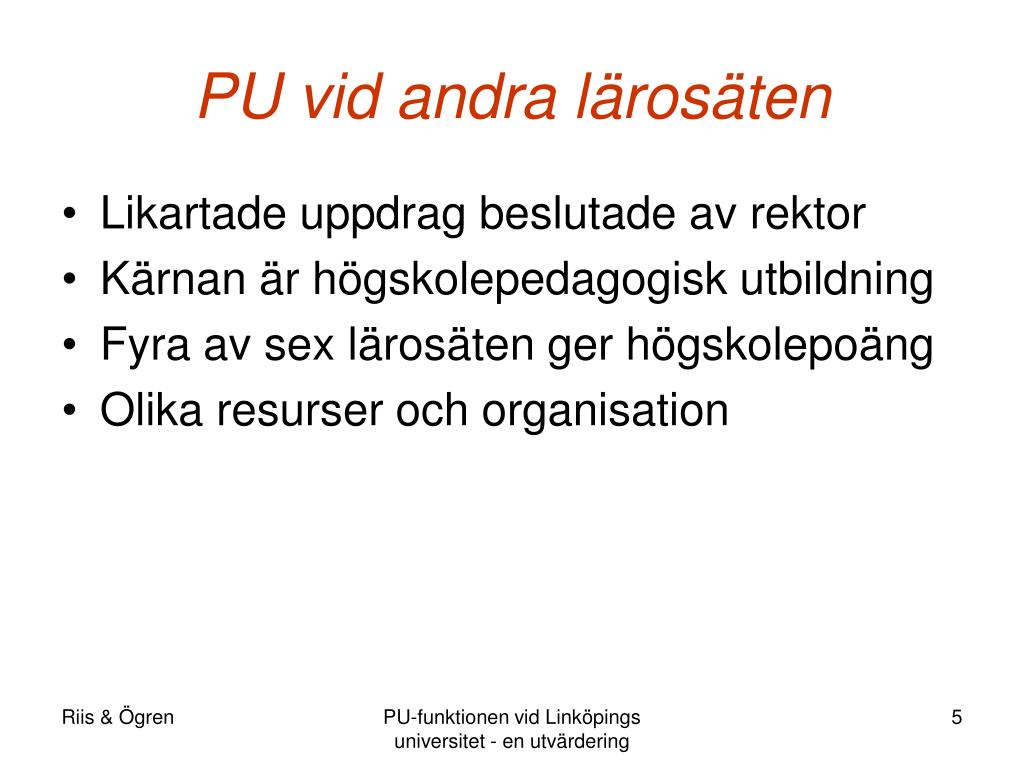 PU vid andra lärosäten

• Likartade uppdrag beslutade av rektor
• Kärnan är högskolepedagogisk utbildning
• Fyra av sex lärosäten ger högskolepoäng
• Olika resurser och organisation

Riis & Ögren

PU-funktionen vid Linköpings universitet - en utvärdering

5